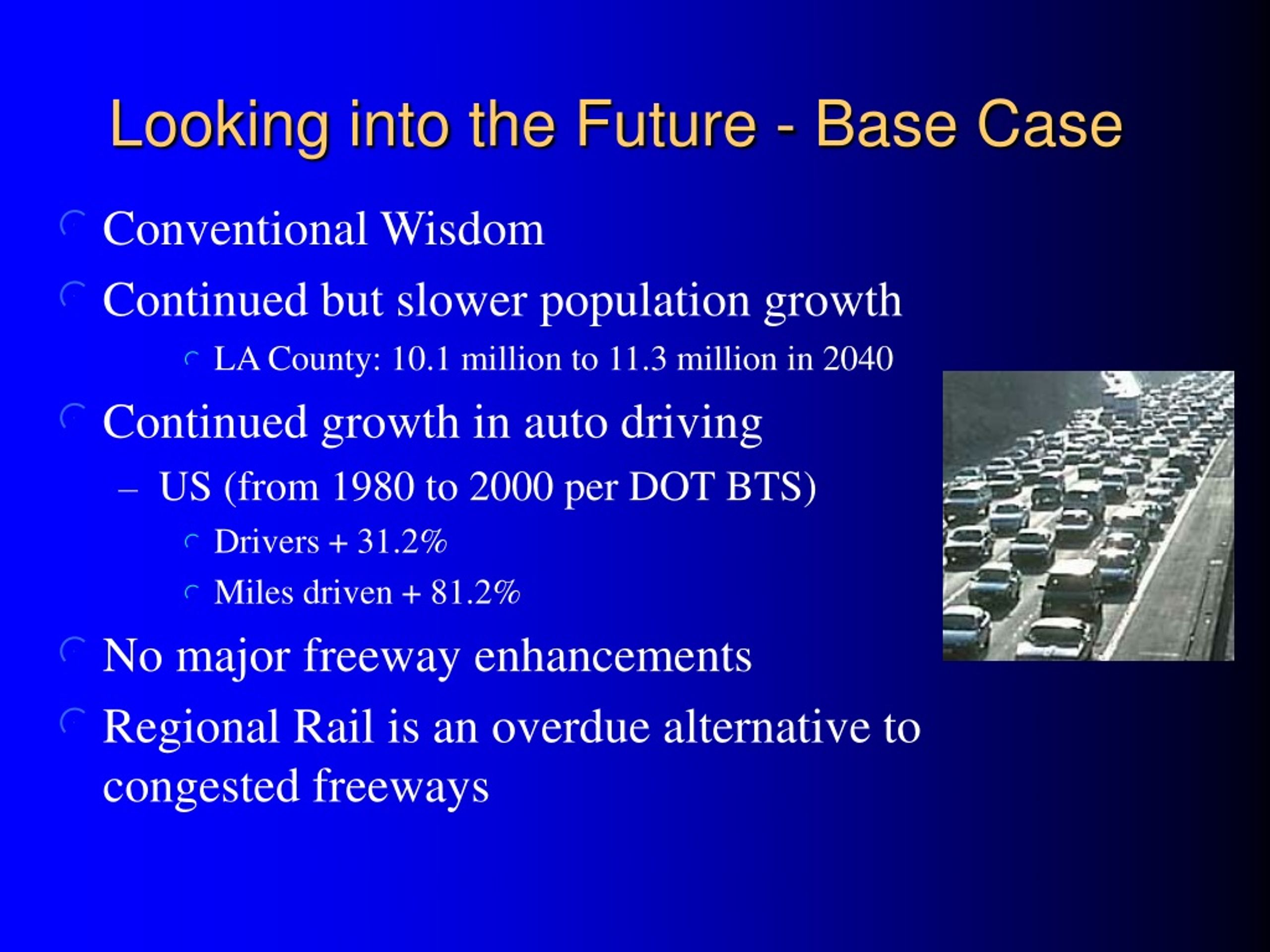 Looking into the Future - Base Case

Conventional Wisdom

Continued but slower population growth

LA County: 10.1 million to 11.3 million in 2040

Continued growth in auto driving

– US (from 1980 to 2000 per DOT BTS)

Drivers + 31.2%

Miles driven + 81.2%

No major freeway enhancements

Regional Rail is an overdue alternative to congested freeways